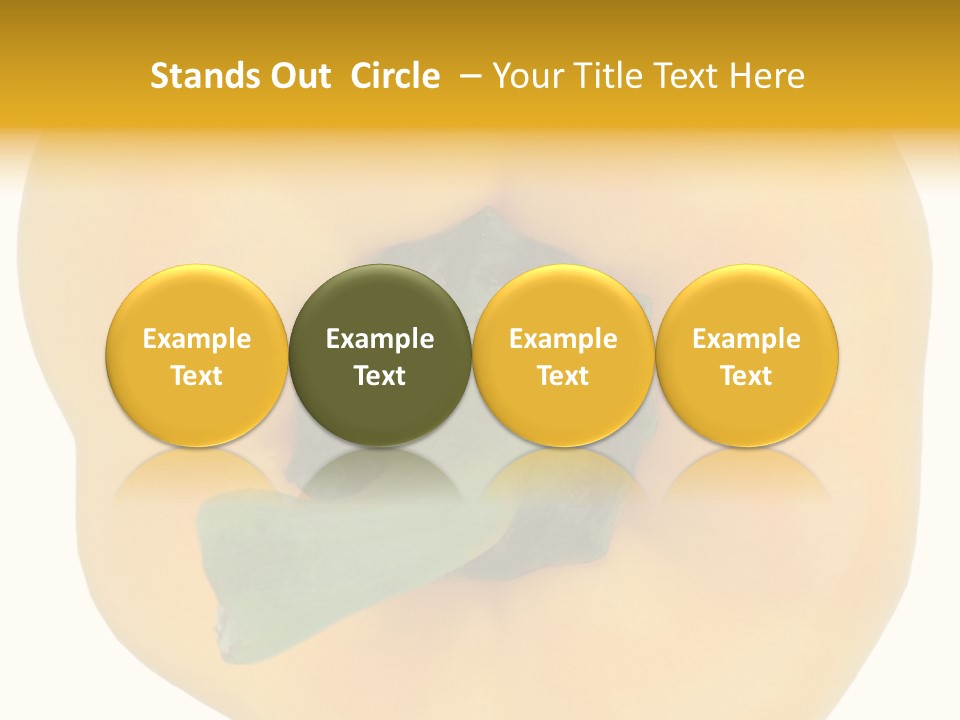 Stands Out Circle – Your Title Text Here

Example Text

Example Text

Example Text

Example Text